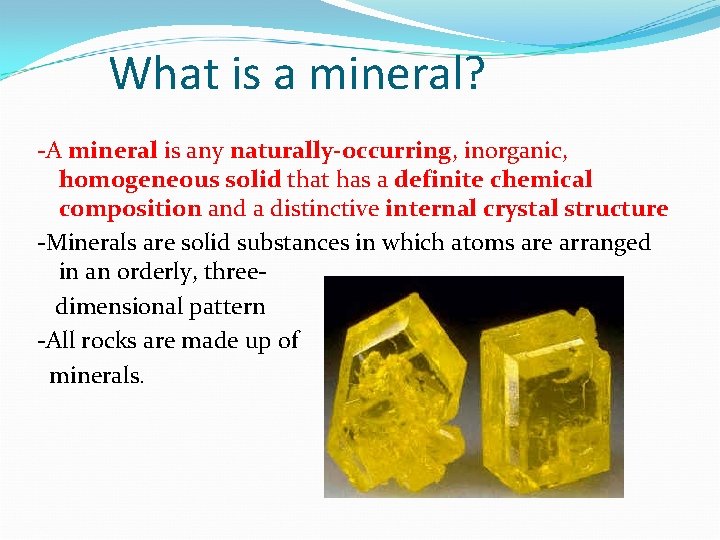 What is a mineral?

-A mineral is any naturally-occurring, inorganic, homogeneous solid that has a definite chemical composition and a distinctive internal crystal structure

-Minerals are solid substances in which atoms are arranged in an orderly, three-dimensional pattern

-All rocks are made up of minerals.